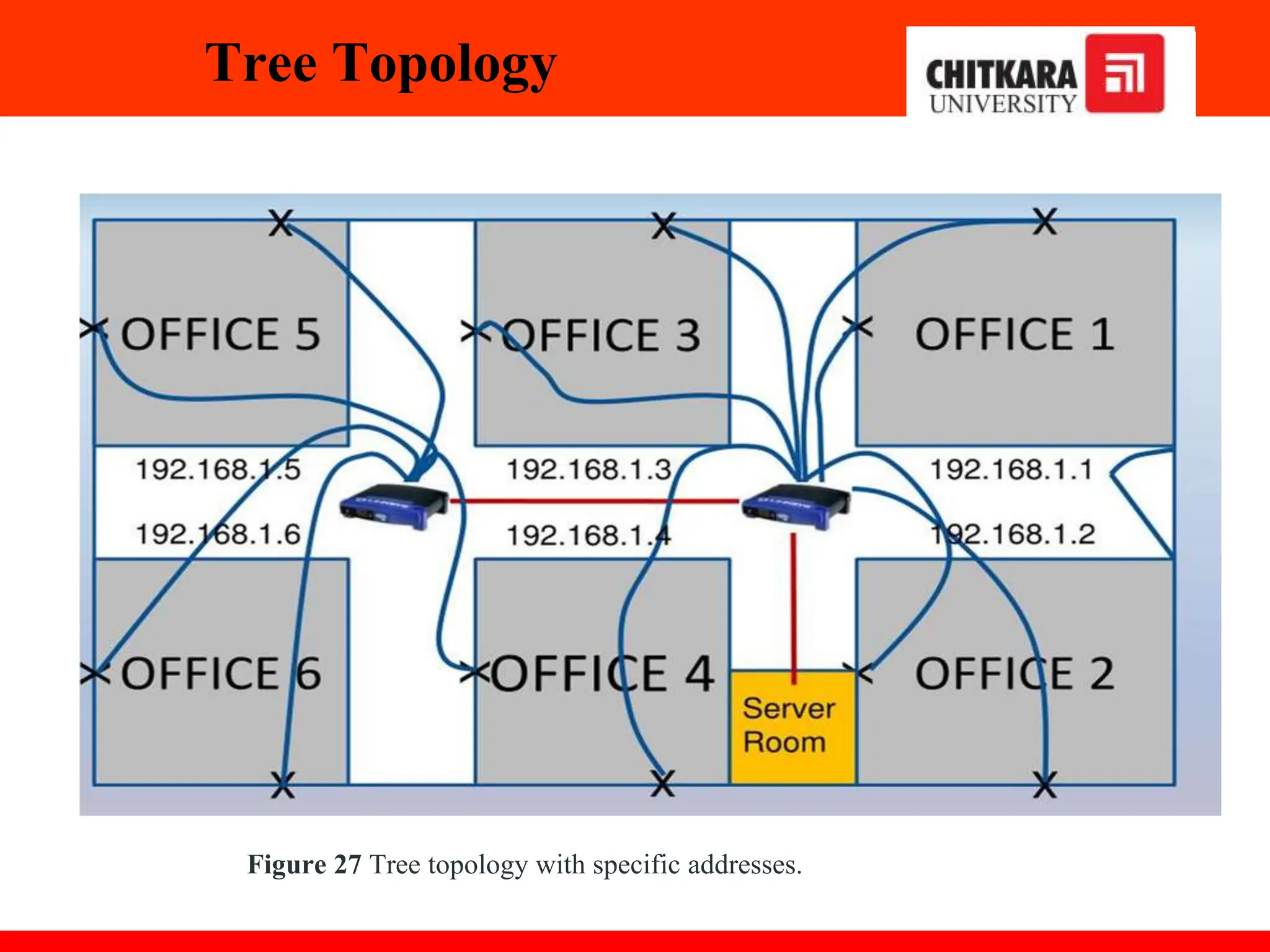 Tree Topology

CHITKARA UNIVERSITY

OFFICE 5

OFFICE 3

OFFICE 1

192.168.1.5

192.168.1.3

192.168.1.1

192.168.1.6

192.168.1.4

192.168.1.2

OFFICE 6

OFFICE 4

Server Room

OFFICE 2

**Figure 27** Tree topology with specific addresses.